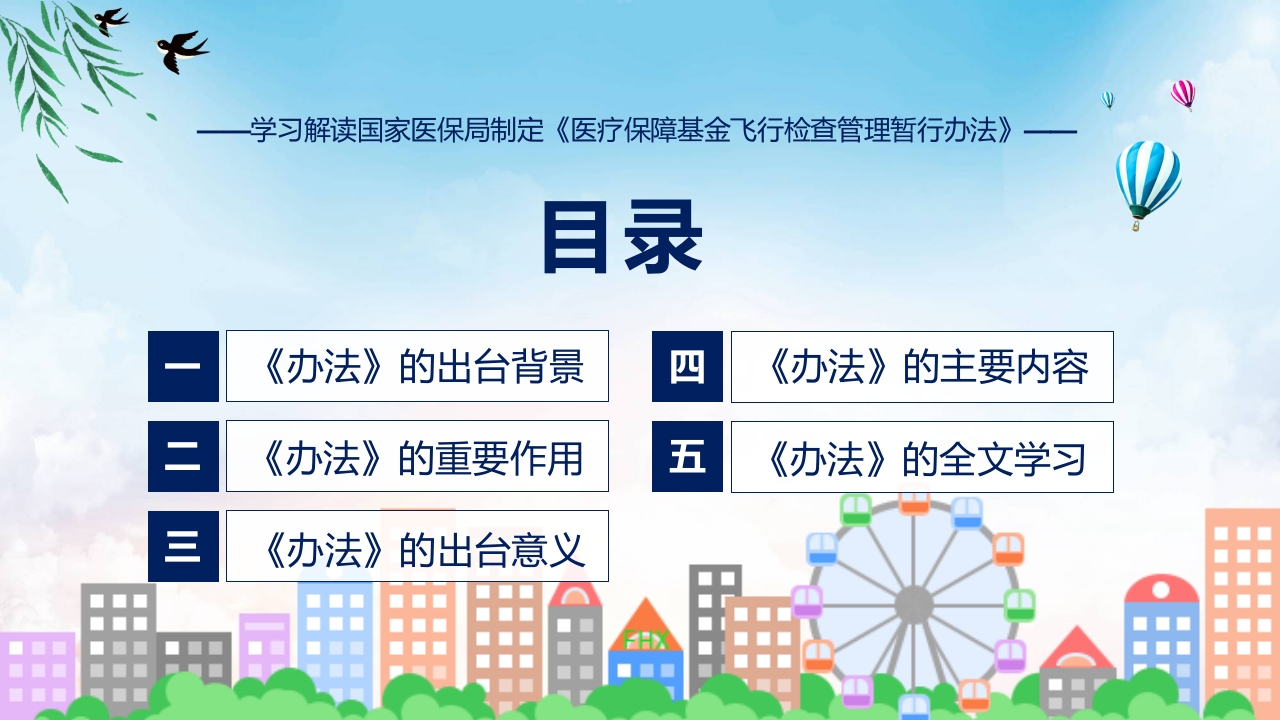 ——学习解读国家医保局制定《医疗保障基金飞行检查管理暂行办法》——

目录

一 《办法》的出台背景

二 《办法》的重要作用

三 《办法》的出台意义

四 《办法》的主要内容

五 《办法》的全文学习

FHX